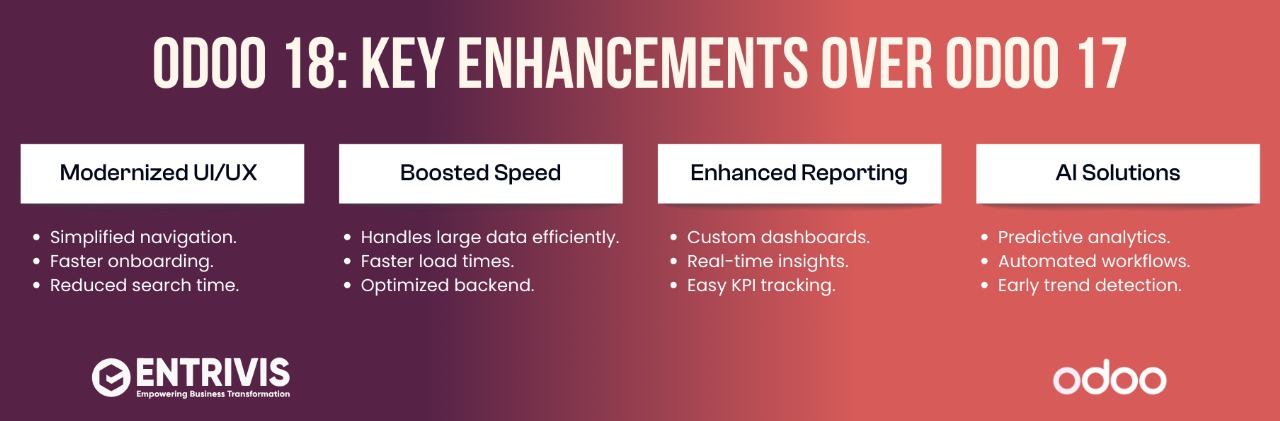 ODOO 18: KEY ENHANCEMENTS OVER ODOO 17

Modernized UI/UX

- Simplified navigation.
- Faster onboarding.
- Reduced search time.

Boosted Speed

- Handles large data efficiently.
- Faster load times.
- Optimized backend.

Enhanced Reporting

- Custom dashboards.
- Real-time insights.
- Easy KPI tracking.

AI Solutions

- Predictive analytics.
- Automated workflows.
- Early trend detection.

ENTRIVIS
Empowering Business Transformation

odoo